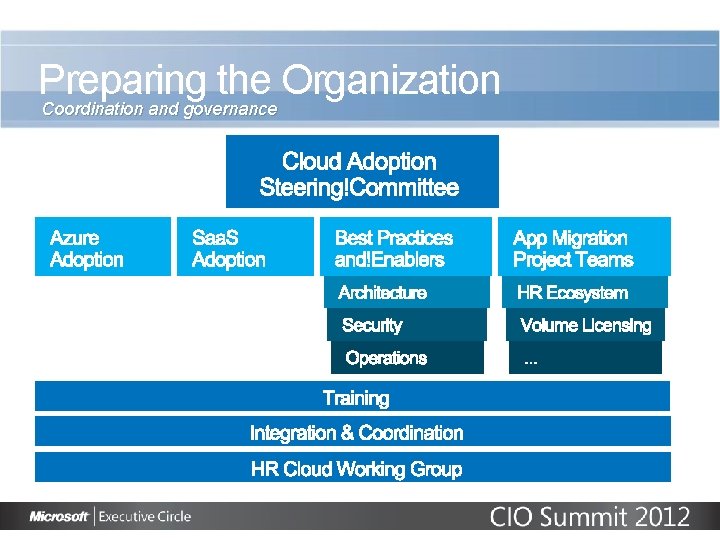 Preparing the Organization
Coordination and governance

Cloud Adoption Steering!Committee

Azure Adoption

SaaS Adoption

Best Practices and!Enablers

Architecture

Security

Operations

App Migration Project Teams

HR Ecosystem

Volume Licensing

...

Training

Integration & Coordination

HR Cloud Working Group

Microsoft | Executive Circle

CIO Summit 2012